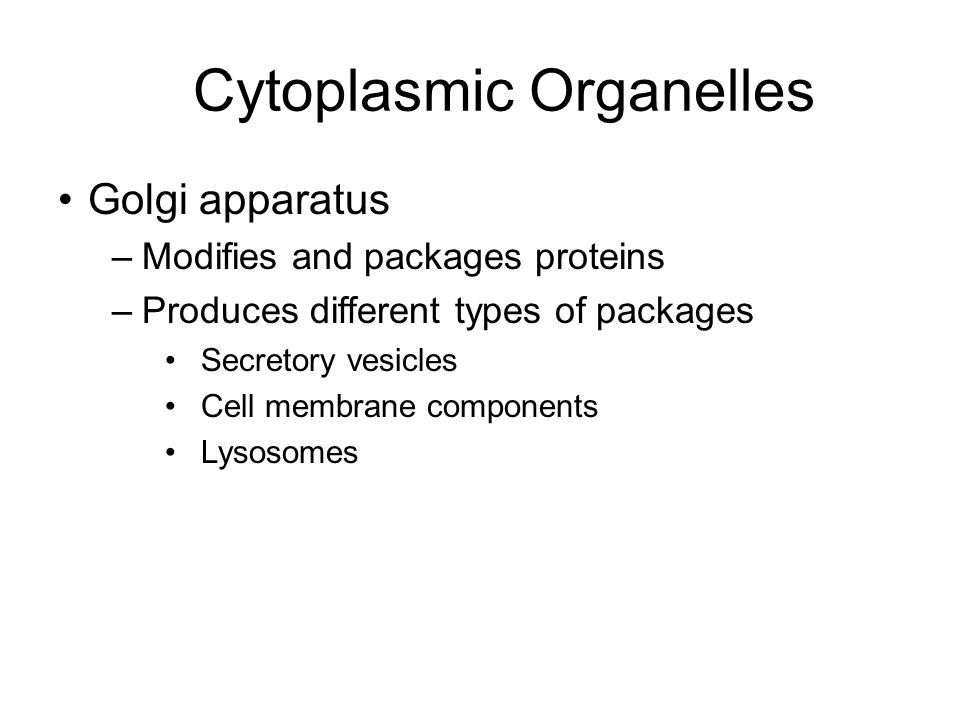 Cytoplasmic Organelles

• Golgi apparatus
– Modifies and packages proteins
– Produces different types of packages
• Secretory vesicles
• Cell membrane components
• Lysosomes